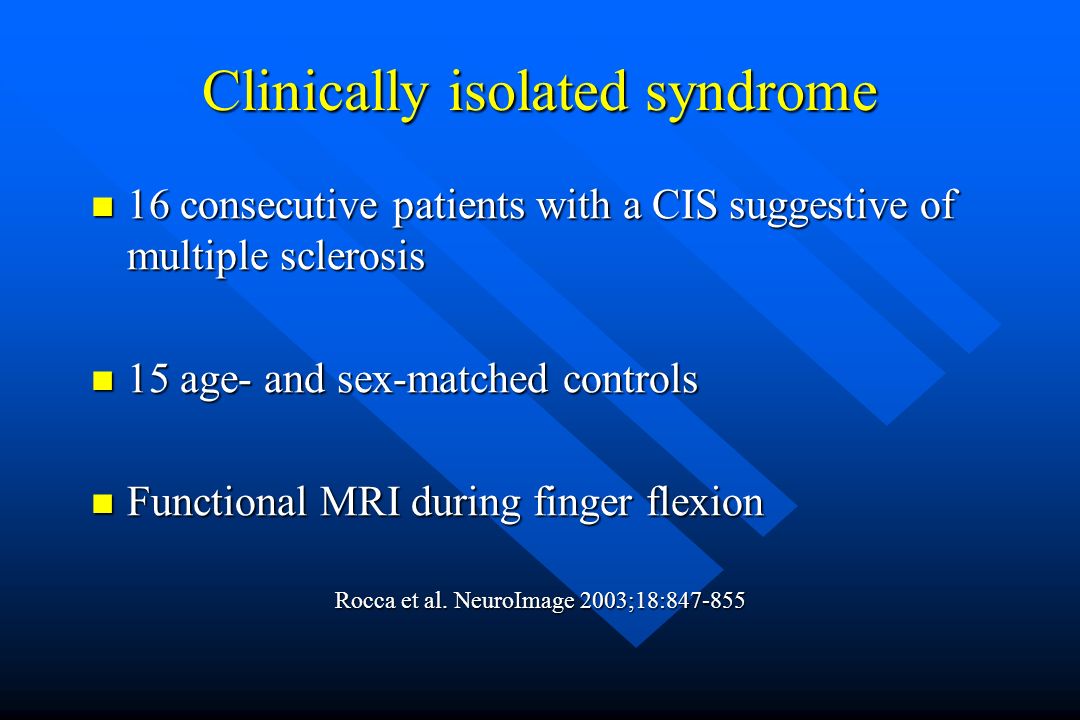 Clinically isolated syndrome

16 consecutive patients with a CIS suggestive of multiple sclerosis

15 age- and sex-matched controls

Functional MRI during finger flexion

Rocca et al. NeuroImage 2003;18:847-855